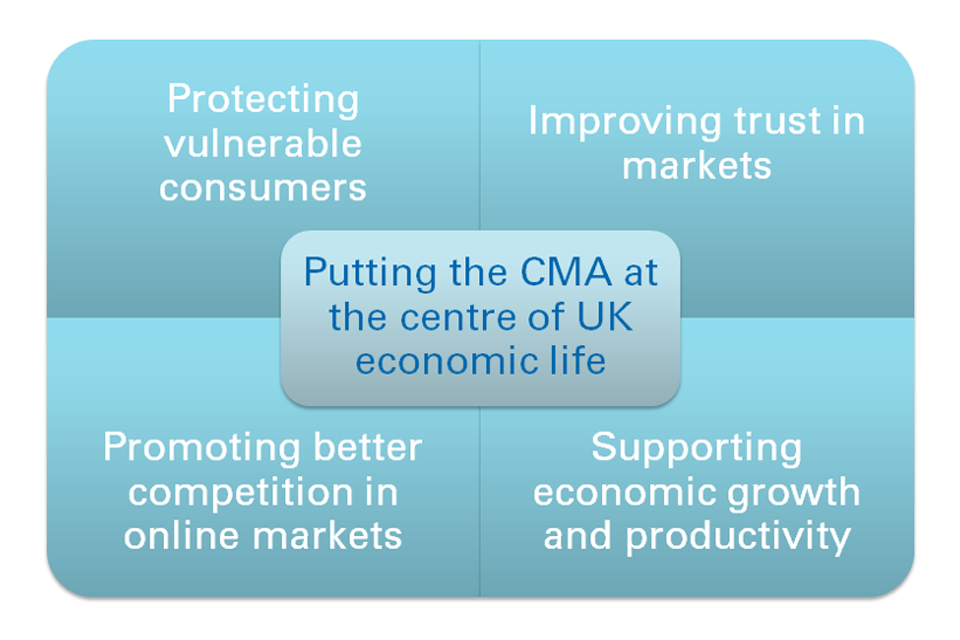 Protecting vulnerable consumers

Improving trust in markets

Putting the CMA at the centre of UK economic life

Promoting better competition in online markets

Supporting economic growth and productivity